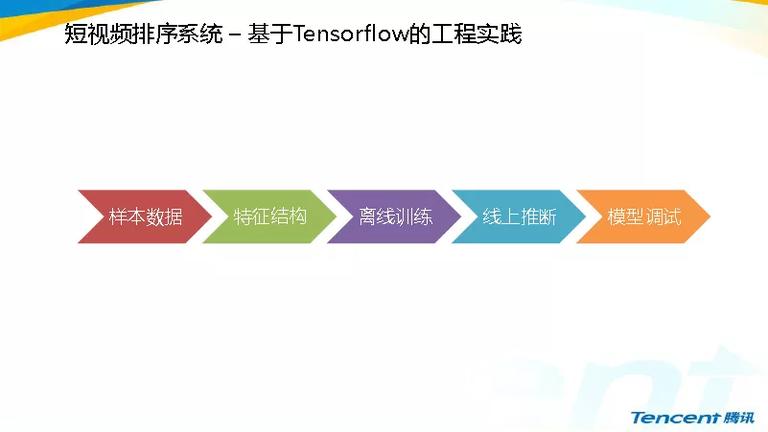 短视频排序系统 – 基于Tensorflow的工程实践

样本数据

特征结构

离线训练

线上推断

模型调试

Tencent 腾讯